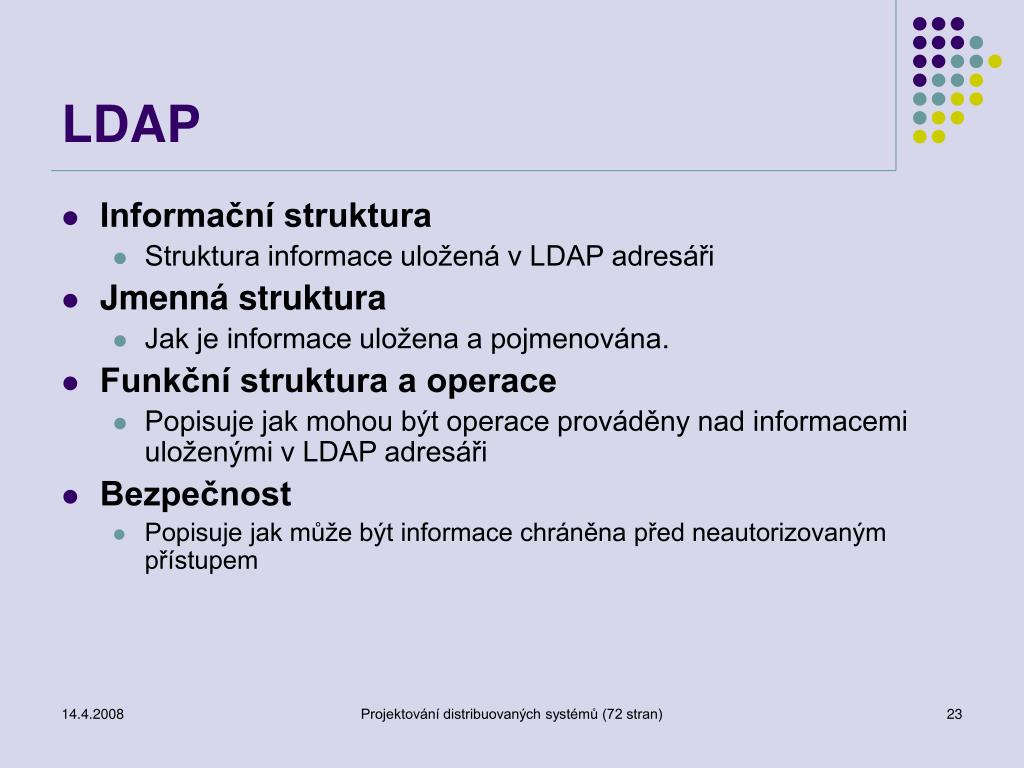 LDAP

- Informační struktura
  - Struktura informace uložená v LDAP adresáři
- Jmenná struktura
  - Jak je informace uložena a pojmenována.
- Funkční struktura a operace
  - Popisuje jak mohou být operace prováděny nad informacemi uloženými v LDAP adresáři
- Bezpečnost
  - Popisuje jak může být informace chráněna před neautorizovaným přístupem

14.4.2008

Projektování distribuovaných systémů (72 stran)

23